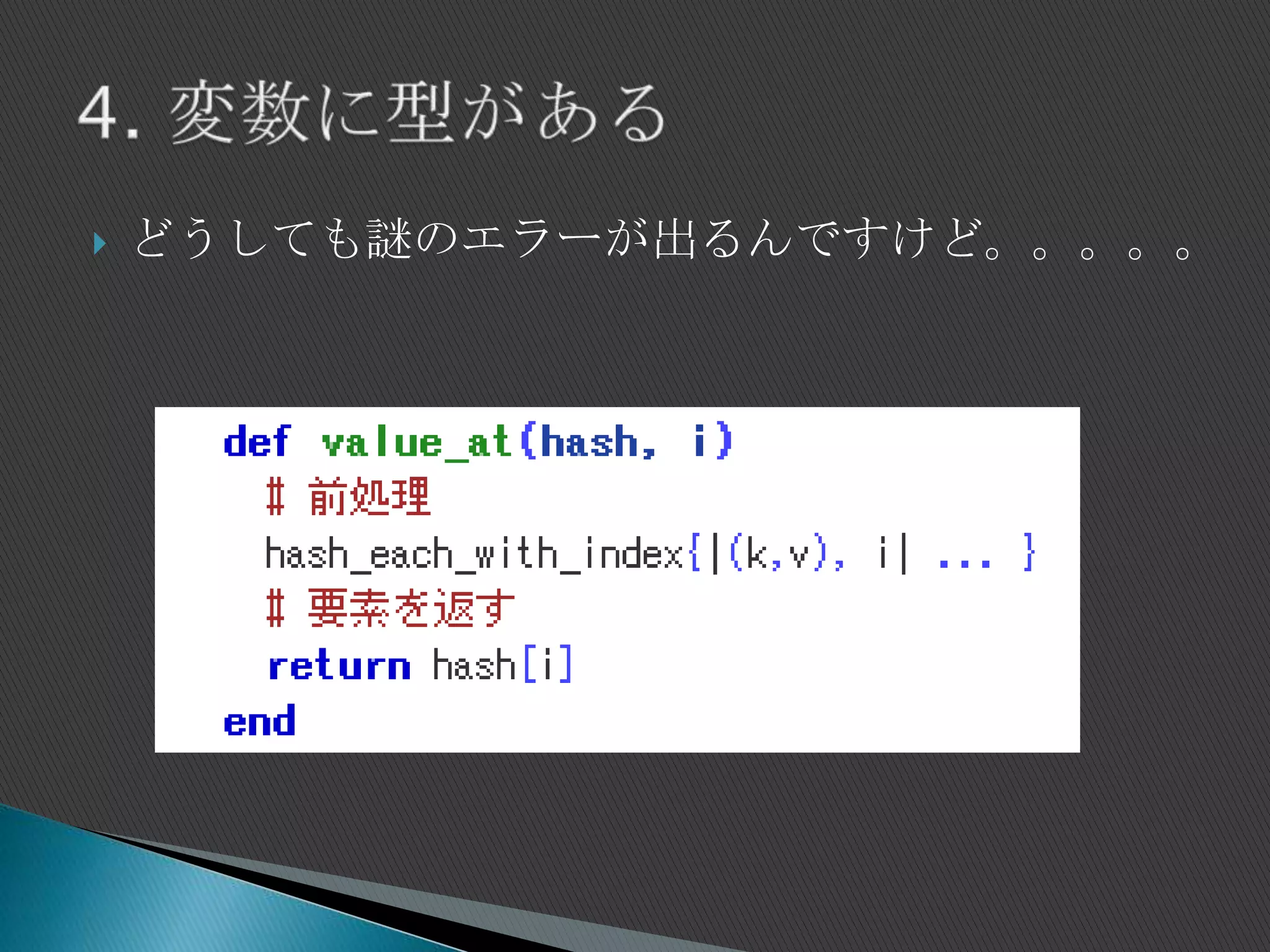 4. 変数に型がある

どうしても謎のエラーが出るんですけど。。。。。

def value_at(hash, i)
  # 前処理
  hash_each_with_index{|(k,v), i| ... }
  # 要素を返す
  return hash[i]
end